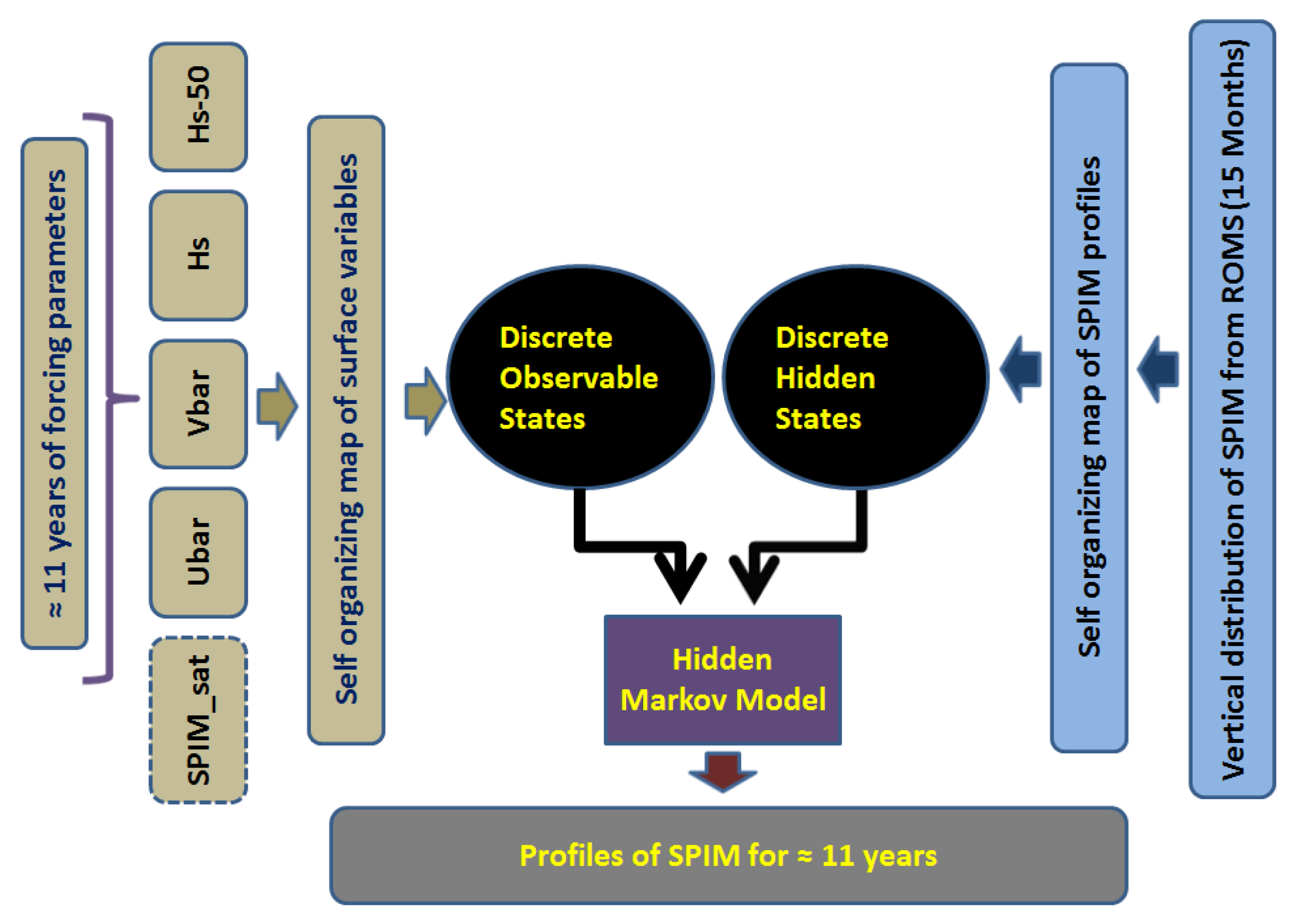 ≈ 11 years of forcing parameters

Hs-50

Hs

Vbar

Ubar

SPIM_sat

Self organizing map of surface variables

Discrete Observable States

Discrete Hidden States

Self organizing map of SPIM profiles

Vertical distribution of SPIM from ROMS (15 Months)

Hidden Markov Model

Profiles of SPIM for ≈ 11 years